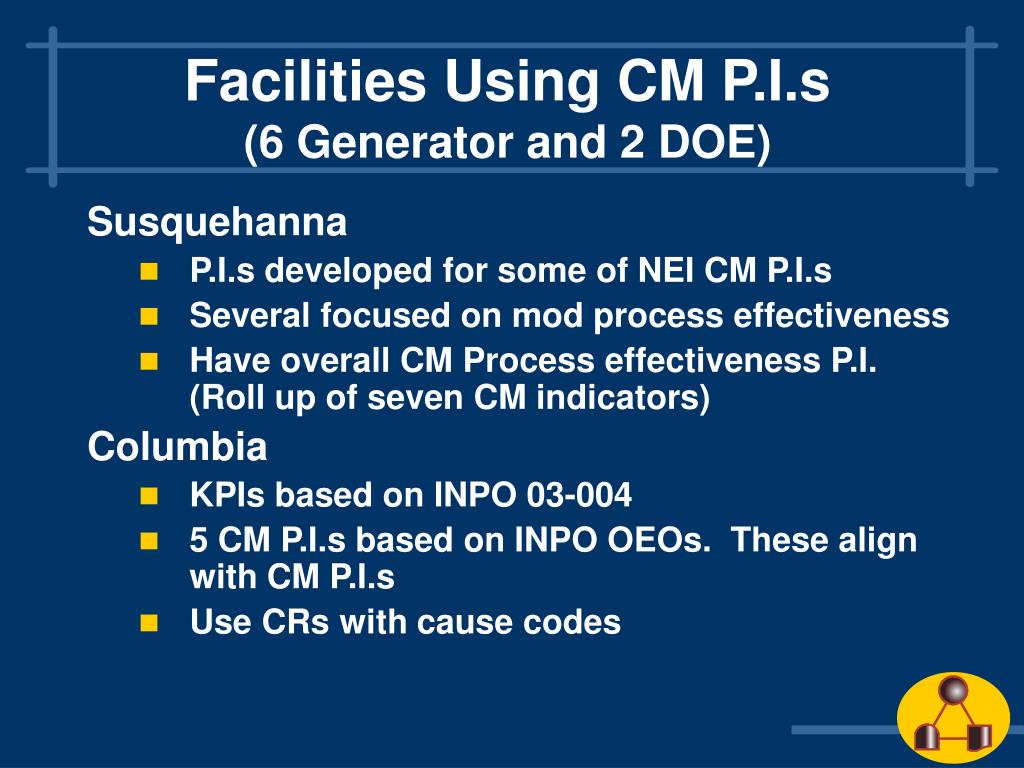 Facilities Using CM P.I.s
(6 Generator and 2 DOE)

Susquehanna
- P.I.s developed for some of NEI CM P.I.s
- Several focused on mod process effectiveness
- Have overall CM Process effectiveness P.I. (Roll up of seven CM indicators)

Columbia
- KPIs based on INPO 03-004
- 5 CM P.I.s based on INPO OEOs. These align with CM P.I.s
- Use CRs with cause codes